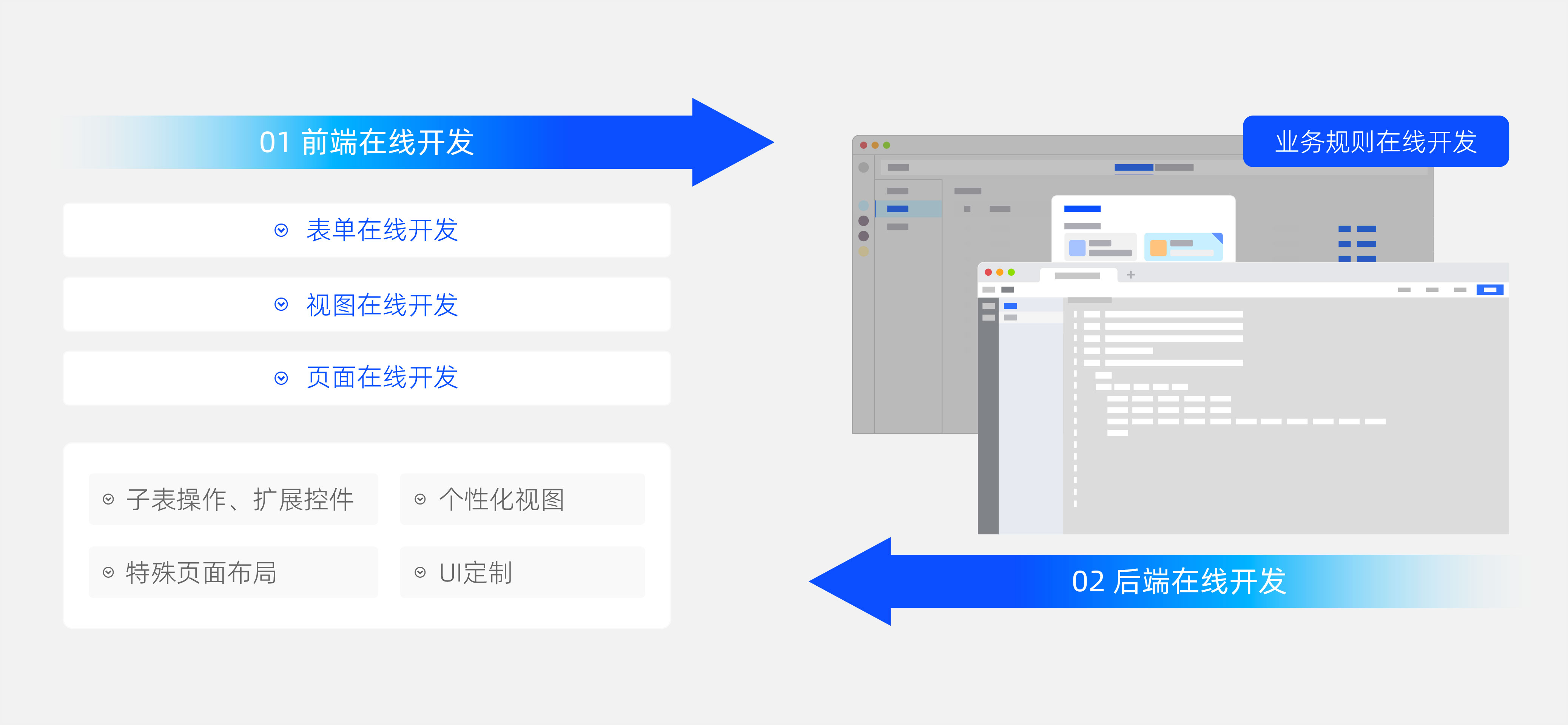 01 前端在线开发

表单在线开发

视图在线开发

页面在线开发

子表操作、扩展控件

个性化视图

特殊页面布局

UI定制

业务规则在线开发

02 后端在线开发